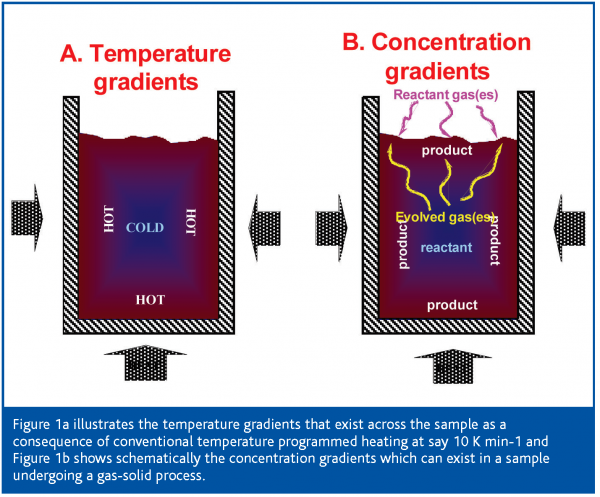 A. Temperature gradients

HOT

COLD

HOT

HOT

B. Concentration gradients

Reactant gas(es)

product

Evolved gas(es)

product

reactant

product

product

Figure 1a illustrates the temperature gradients that exist across the sample as a consequence of conventional temperature programmed heating at say 10 K min-1 and Figure 1b shows schematically the concentration gradients which can exist in a sample undergoing a gas-solid process.